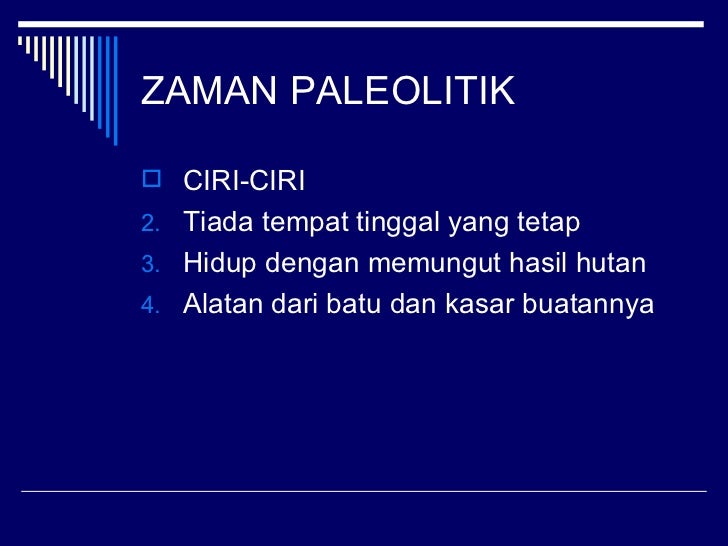 ZAMAN PALEOLITIK

CIRI-CIRI
2. Tiada tempat tinggal yang tetap
3. Hidup dengan memungut hasil hutan
4. Alatan dari batu dan kasar buatannya